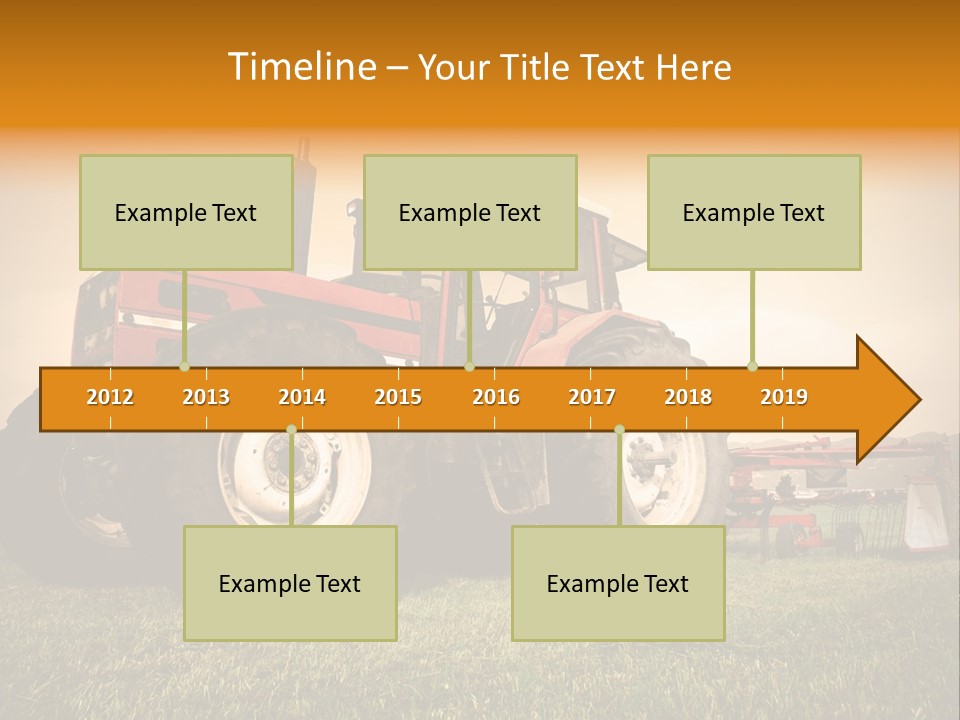 Timeline – Your Title Text Here

Example Text

Example Text

Example Text

2012 2013 2014 2015 2016 2017 2018 2019

Example Text

Example Text